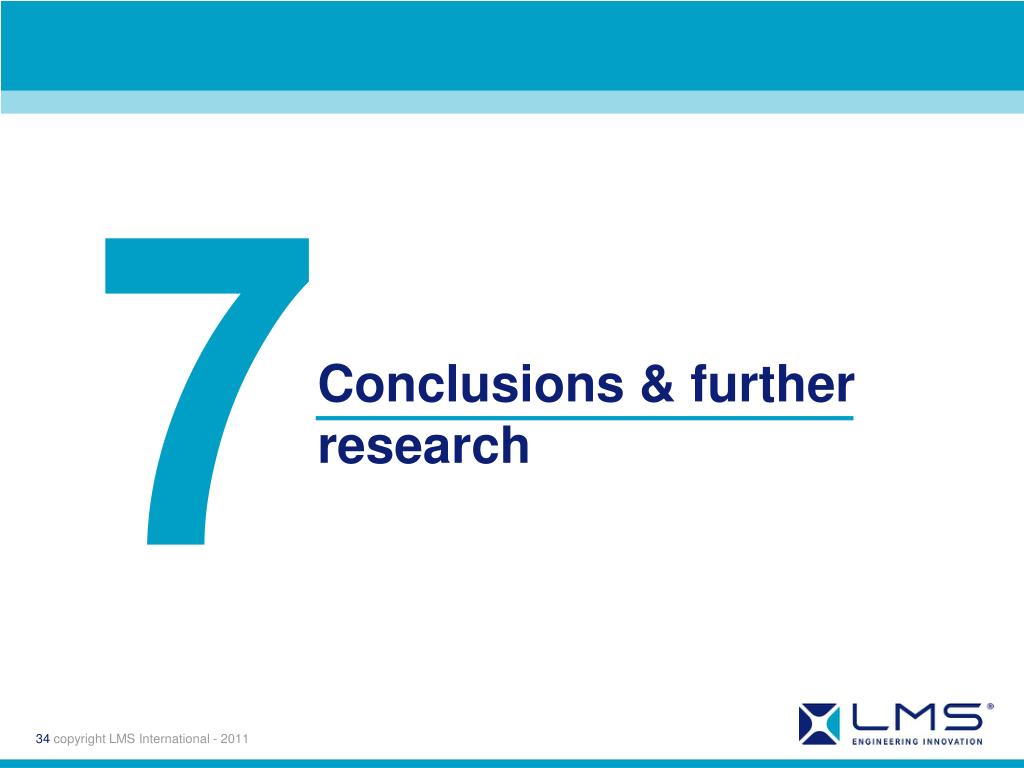 7

Conclusions & further research

34 copyright LMS International - 2011

LMS®
ENGINEERING INNOVATION